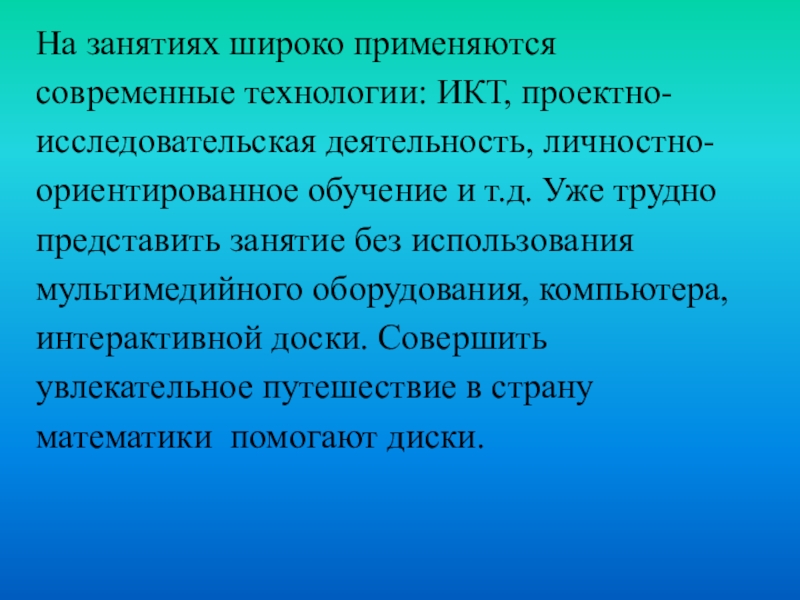 На занятиях широко применяются современные технологии: ИКТ, проектно-исследовательская деятельность, личностно-ориентированное обучение и т.д. Уже трудно представить занятие без использования мультимедийного оборудования, компьютера, интерактивной доски. Совершить увлекательное путешествие в страну математики  помогают диски.